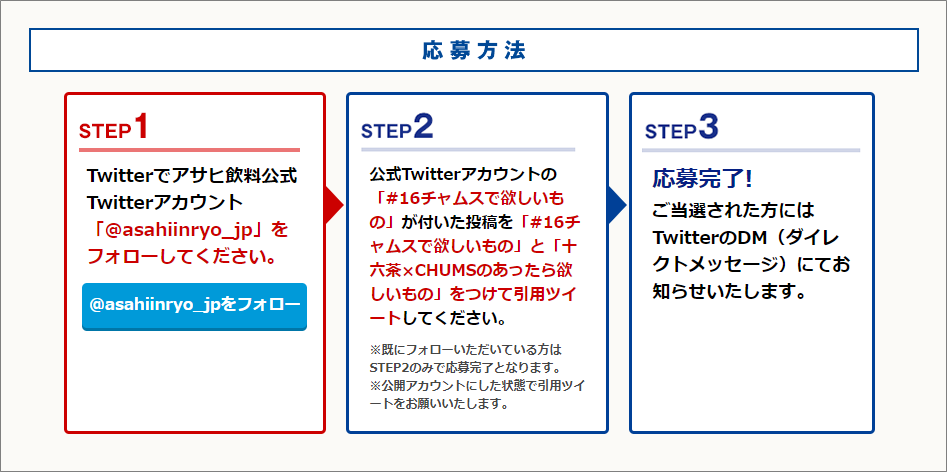 応募方法

STEP1

Twitterでアサヒ飲料公式Twitterアカウント「@asahiinryo_jp」をフォローしてください。

@asahiinryo_jpをフォロー

STEP2

公式Twitterアカウントの「#16チャムスで欲しいもの」が付いた投稿を「#16チャムスで欲しいもの」と「十六茶×CHUMSのあったら欲しいもの」をつけて引用ツイートしてください。

※既にフォローいただいている方はSTEP2のみで応募完了となります。
※公開アカウントにした状態で引用ツイートをお願いいたします。

STEP3

応募完了!

ご当選された方にはTwitterのDM（ダイレクトメッセージ）にてお知らせいたします。